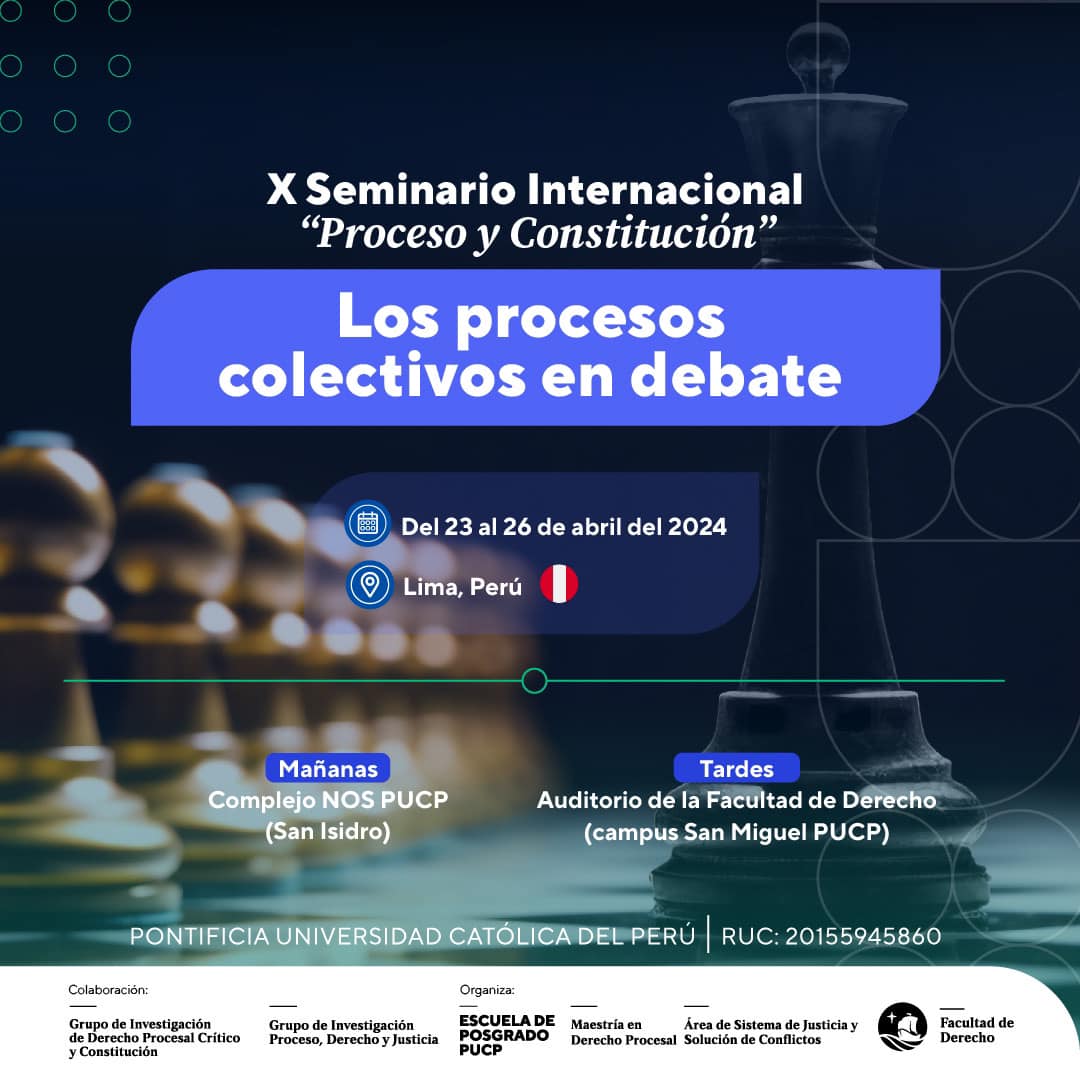 X Seminario Internacional
“Proceso y Constitución”

Los procesos colectivos en debate

Del 23 al 26 de abril del 2024
Lima, Perú

Mañanas
Complejo NOS PUCP
(San Isidro)

Tardes
Auditorio de la Facultad de Derecho
(campus San Miguel PUCP)

PONTIFICIA UNIVERSIDAD CATÓLICA DEL PERÚ | RUC: 20155945860

Colaboración:
Grupo de Investigación de Derecho Procesal Crítico y Constitución
Grupo de Investigación Proceso, Derecho y Justicia

Organiza:
ESCUELA DE POSGRADO PUCP
Maestría en Derecho Procesal
Área de Sistema de Justicia y Solución de Conflictos
Facultad de Derecho